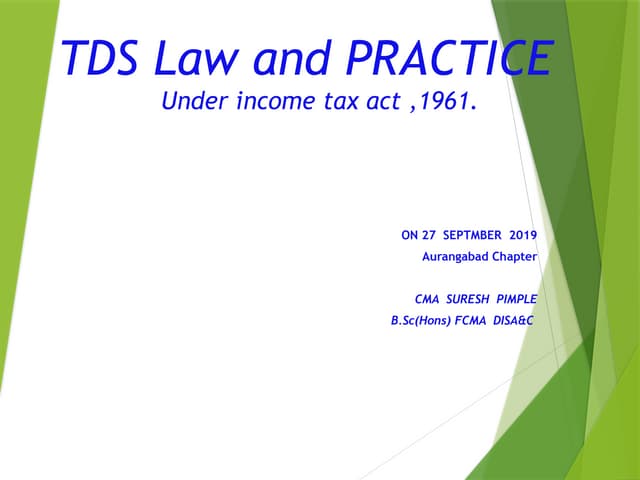 TDS Law and PRACTICE
Under income tax act ,1961.

ON 27 SEPTMBER 2019
Aurangabad Chapter

CMA SURESH PIMPLE
B.Sc(Hons) FCMA DISA&C